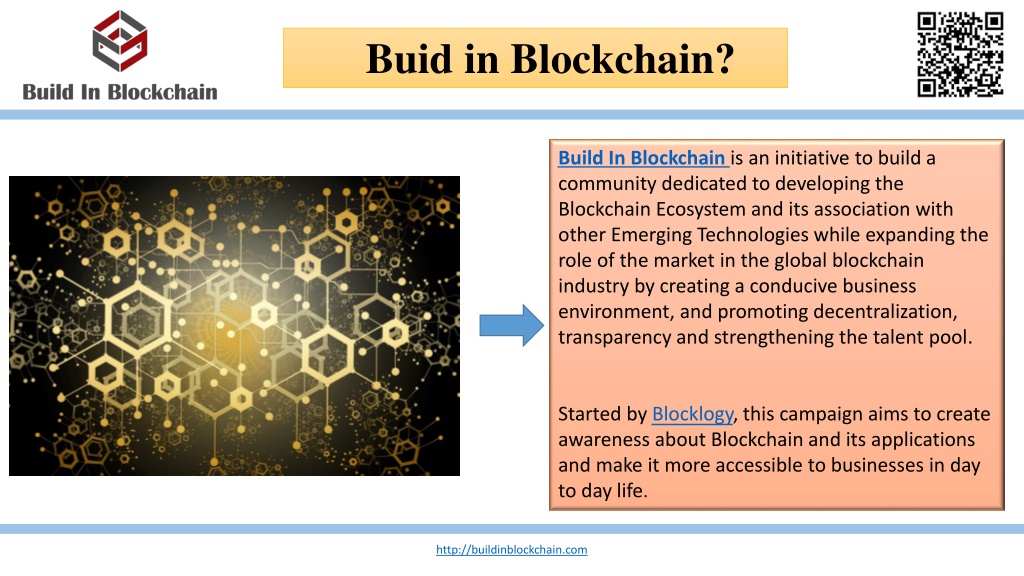 Build In Blockchain

Buid in Blockchain?

Build In Blockchain is an initiative to build a community dedicated to developing the Blockchain Ecosystem and its association with other Emerging Technologies while expanding the role of the market in the global blockchain industry by creating a conducive business environment, and promoting decentralization, transparency and strengthening the talent pool.

Started by Blocklogy, this campaign aims to create awareness about Blockchain and its applications and make it more accessible to businesses in day to day life.

http://buildinblockchain.com